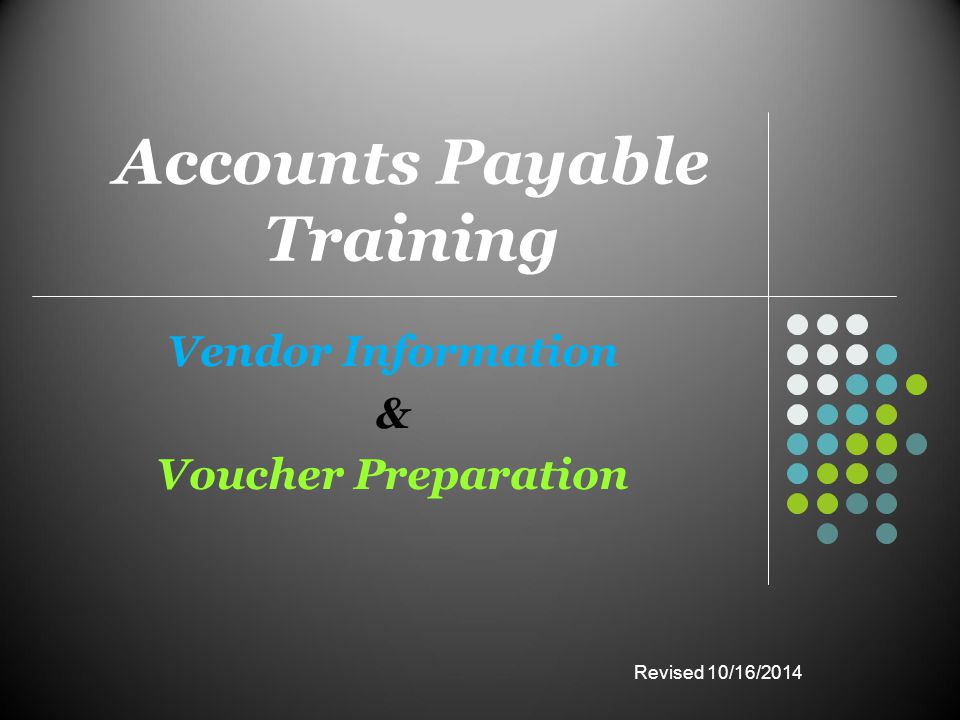 Accounts Payable Training

Vendor Information
&
Voucher Preparation

Revised 10/16/2014